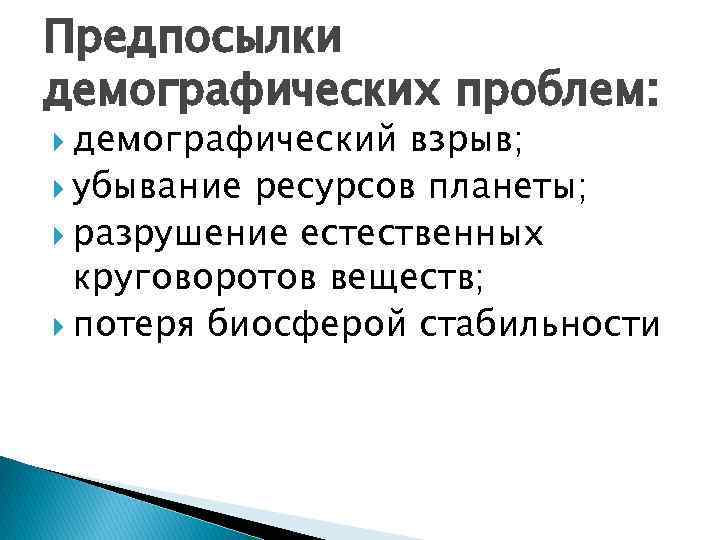 Предпосылки демографических проблем:

демографический взрыв;

убывание ресурсов планеты;

разрушение естественных круговоротов веществ;

потеря биосферой стабильности